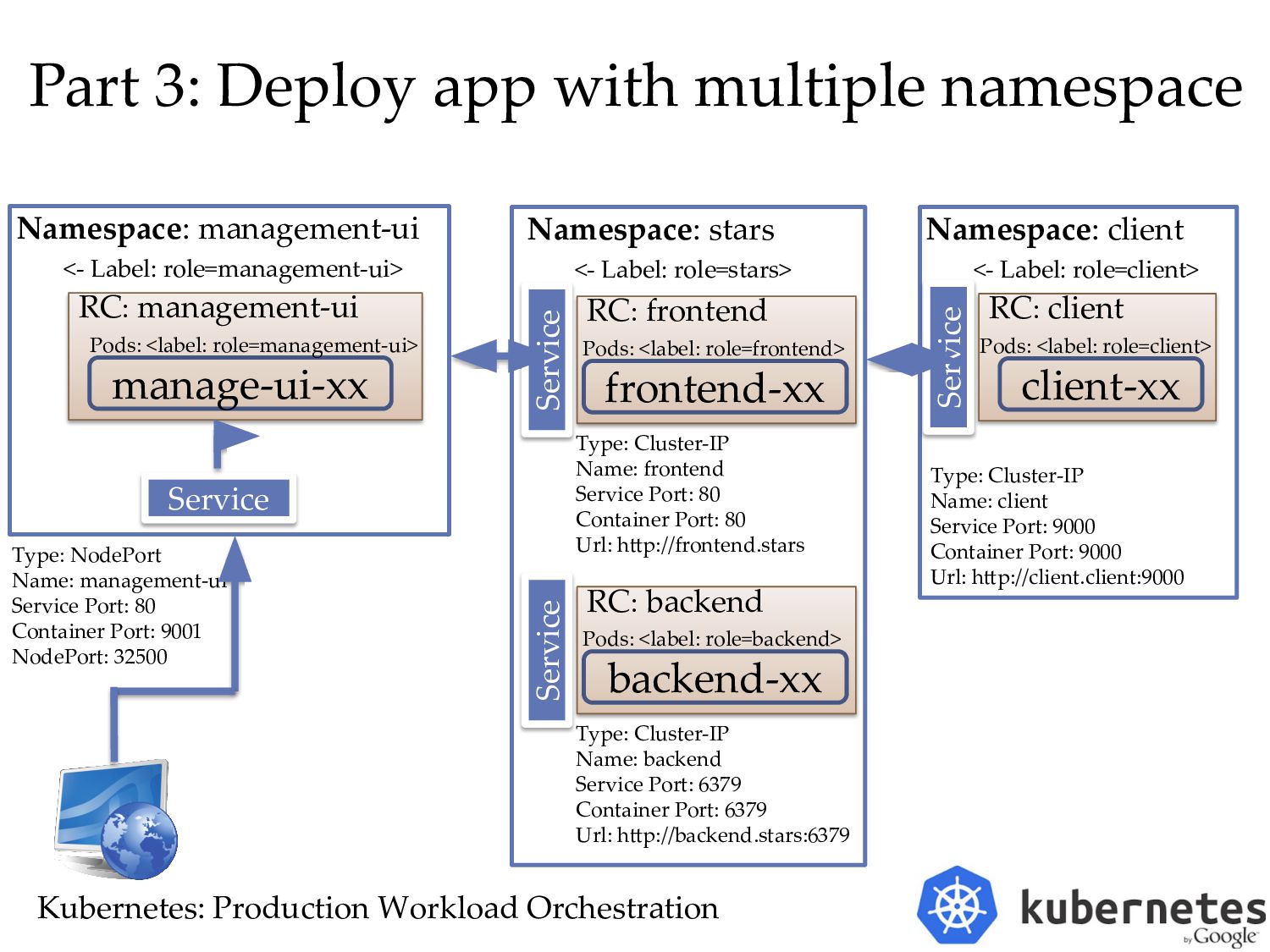 Part 3: Deploy app with multiple namespace

Namespace: management-ui
<- Label: role=management-ui>
RC: management-ui
Pods: <label: role=management-ui>
manage-ui-xx

Service

Type: NodePort
Name: management-ui
Service Port: 80
Container Port: 9001
NodePort: 32500

Namespace: stars
<- Label: role=stars>
Service
RC: frontend
Pods: <label: role=frontend>
frontend-xx
Type: Cluster-IP
Name: frontend
Service Port: 80
Container Port: 80
Url: http://frontend.stars

Service
RC: backend
Pods: <label: role=backend>
backend-xx
Type: Cluster-IP
Name: backend
Service Port: 6379
Container Port: 6379
Url: http://backend.stars:6379

Namespace: client
<- Label: role=client>
Service
RC: client
Pods: <label: role=client>
client-xx

Type: Cluster-IP
Name: client
Service Port: 9000
Container Port: 9000
Url: http://client.client:9000

Kubernetes: Production Workload Orchestration

kubernetes
by Google